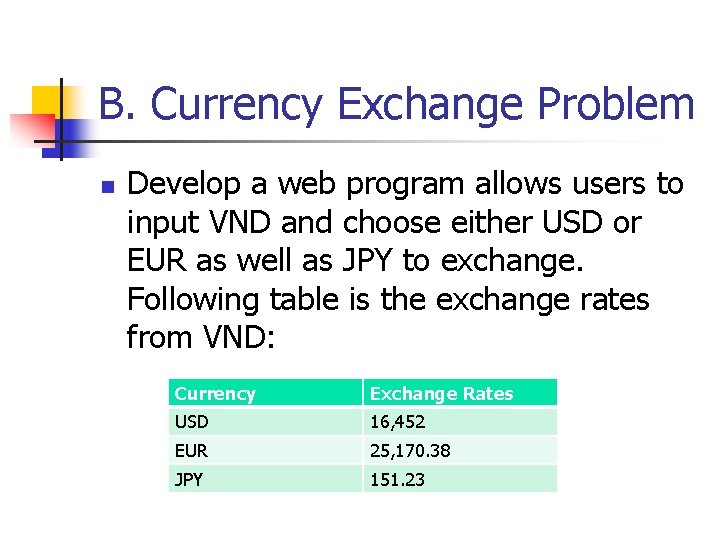 B. Currency Exchange Problem

Develop a web program allows users to input VND and choose either USD or EUR as well as JPY to exchange. Following table is the exchange rates from VND:

| Currency | Exchange Rates |
|---|---|
| USD | 16,452 |
| EUR | 25,170.38 |
| JPY | 151.23 |